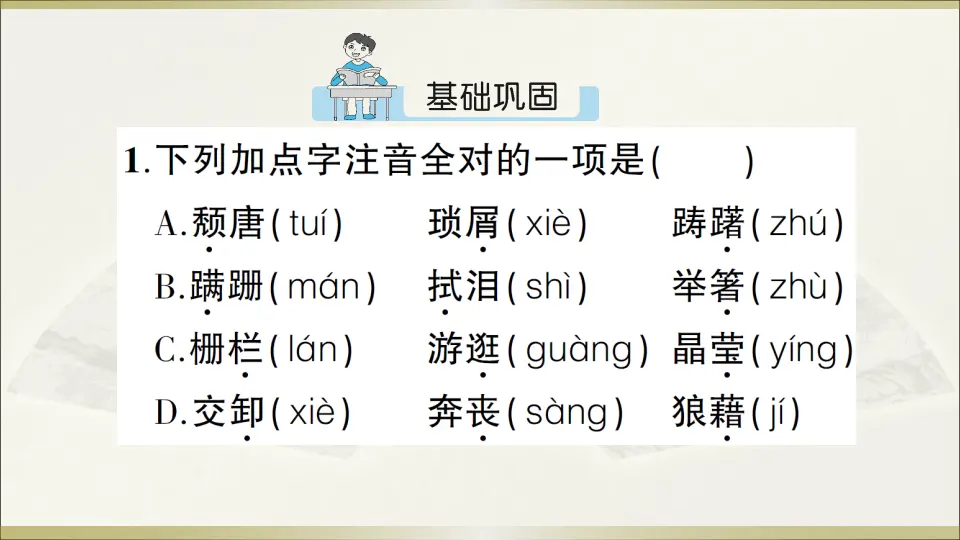 基础巩固

1.下列加点字注音全对的一项是(　　)

A.颓唐(tuí)　琐屑(xiè)　踌躇(zhú)

B.蹒跚(mán)　拭泪(shì)　举箸(zhù)

C.栅栏(lán)　游逛(guàng)　晶莹(yíng)

D.交卸(xiè)　奔丧(sàng)　狼藉(jí)